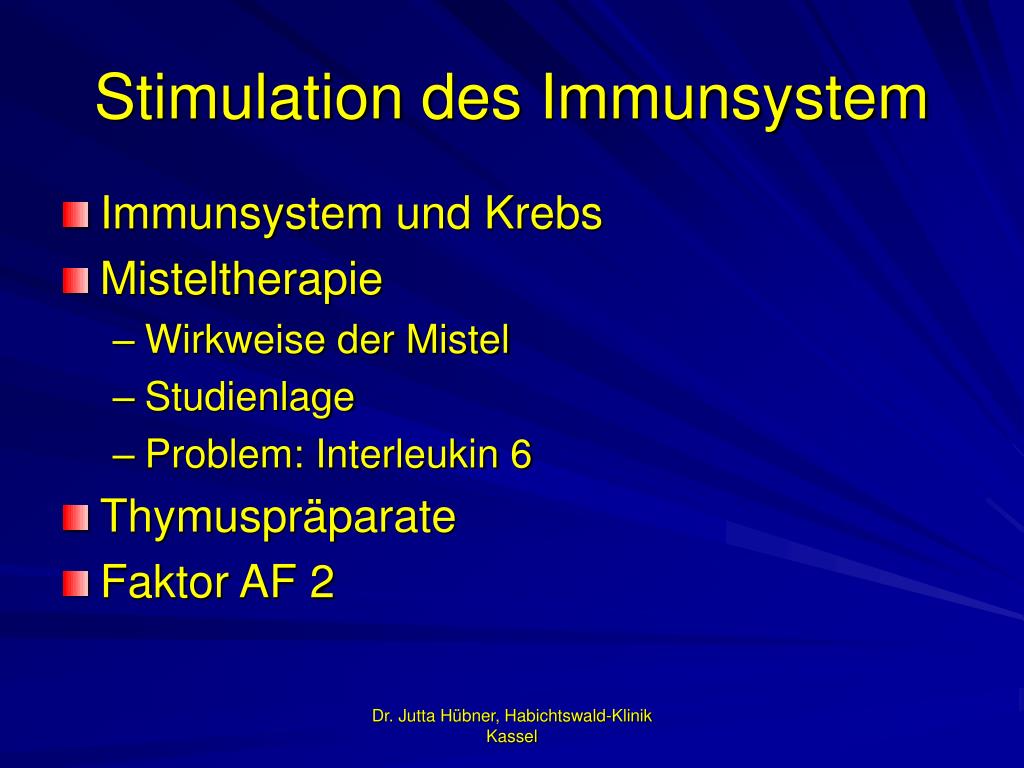 Stimulation des Immunsystem

Immunsystem und Krebs
Misteltherapie
– Wirkweise der Mistel
– Studienlage
– Problem: Interleukin 6
Thymuspräparate
Faktor AF 2

Dr. Jutta Hübner, Habichtswald-Klinik Kassel